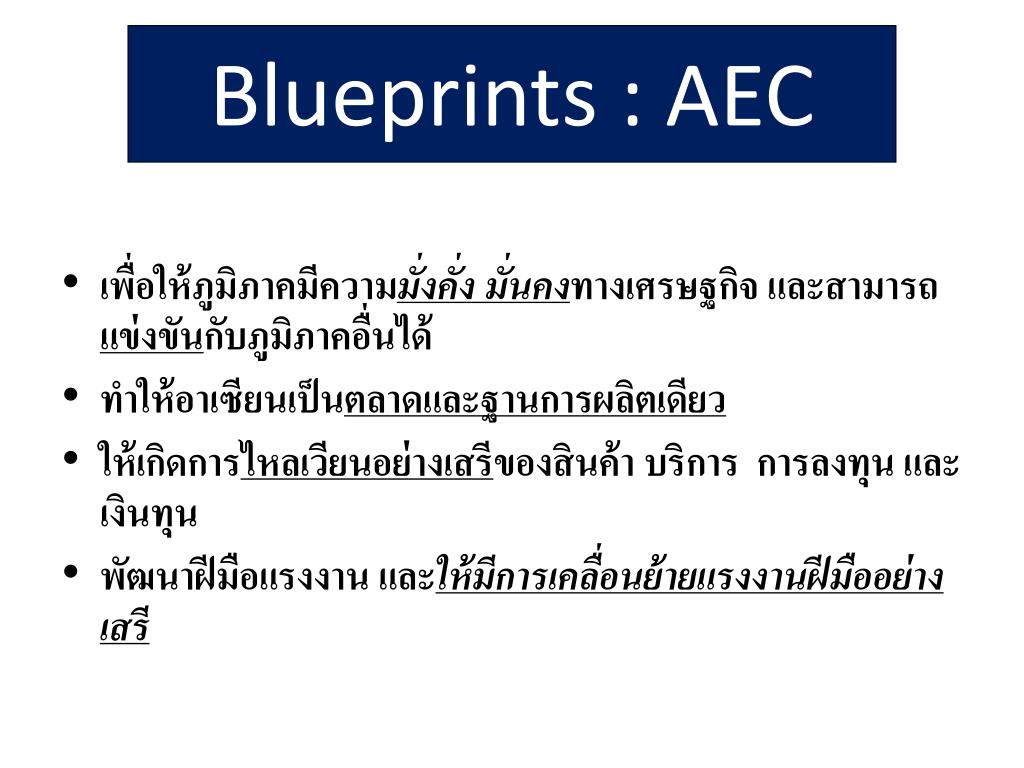 Blueprints : AEC

• เพื่อให้ภูมิภาคมีความมั่งคั่ง มั่นคงทางเศรษฐกิจ และสามารถแข่งขันกับภูมิภาคอื่นได้

• ทำให้อาเซียนเป็นตลาดและฐานการผลิตเดียว

• ให้เกิดการไหลเวียนอย่างเสรีของสินค้า บริการ การลงทุน และเงินทุน

• พัฒนาฝีมือแรงงาน และให้มีการเคลื่อนย้ายแรงงานฝีมืออย่างเสรี